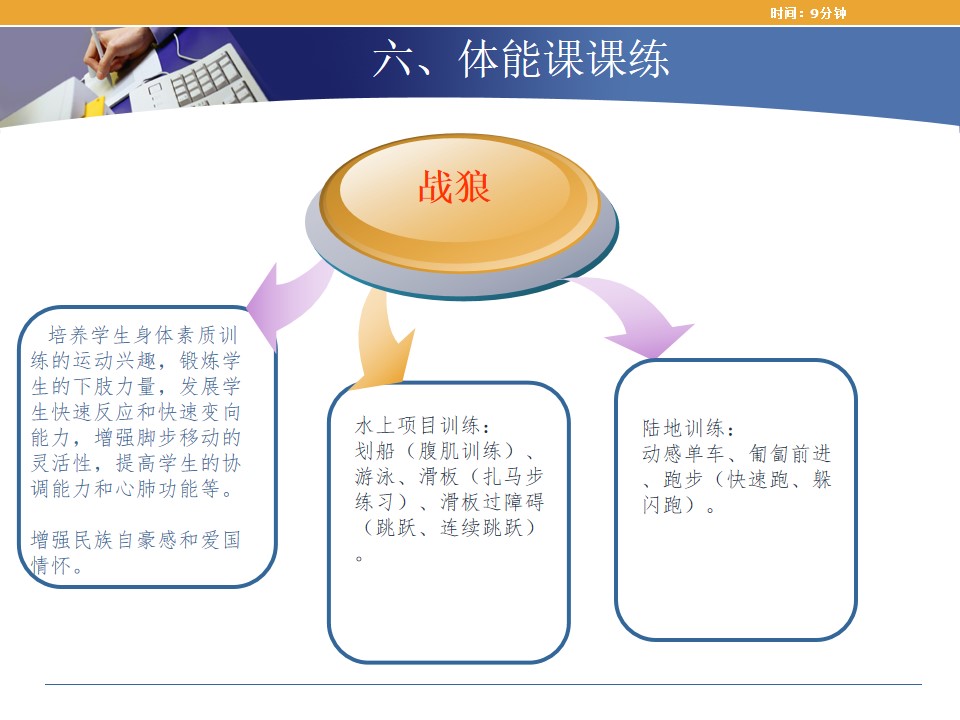 时间：9分钟

六、体能课课练

战狼

培养学生身体素质训练的运动兴趣，锻炼学生的下肢力量，发展学生快速反应和快速变向能力，增强脚步移动的灵活性，提高学生的协调能力和心肺功能等。

增强民族自豪感和爱国情怀。

水上项目训练：
划船（腹肌训练）、游泳、滑板（扎马步练习）、滑板过障碍（跳跃、连续跳跃）。

陆地训练：
动感单车、匍匐前进、跑步（快速跑、躲闪跑）。